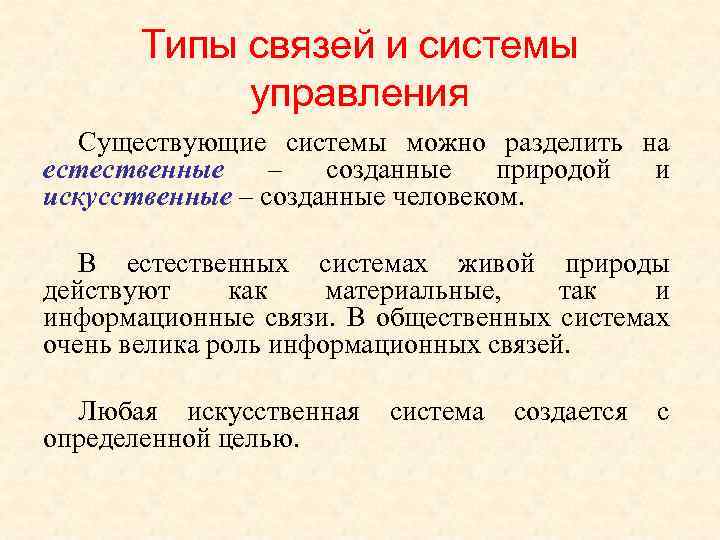 Типы связей и системы управления

Существующие системы можно разделить на естественные – созданные природой и искусственные – созданные человеком.

В естественных системах живой природы действуют как материальные, так и информационные связи. В общественных системах очень велика роль информационных связей.

Любая искусственная система создается с определенной целью.